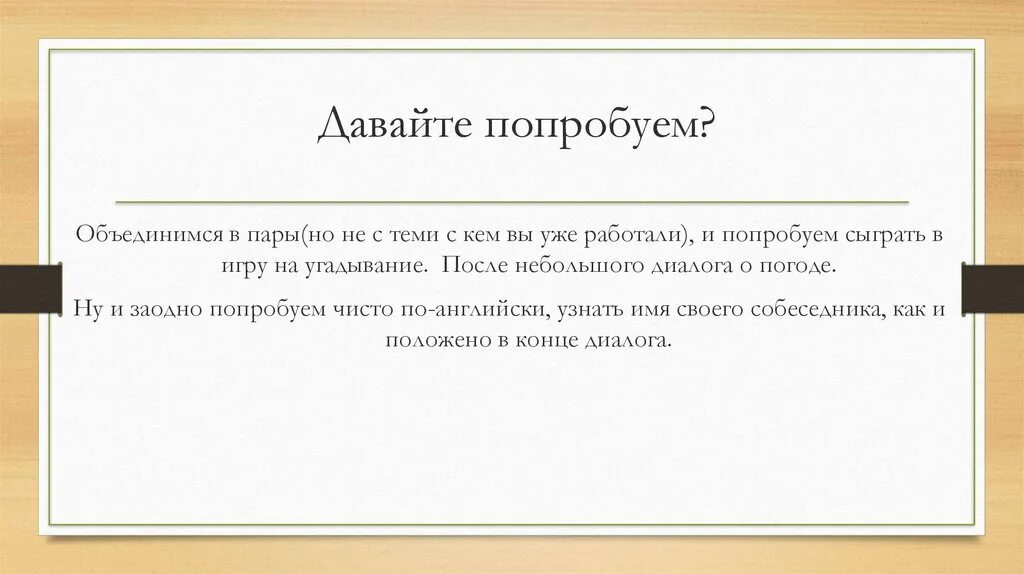 Давайте попробуем?

Объединимся в пары(но не с теми с кем вы уже работали), и попробуем сыграть в игру на угадывание.  После небольшого диалога о погоде.

Ну и заодно попробуем чисто по-английски, узнать имя своего собеседника, как и положено в конце диалога.